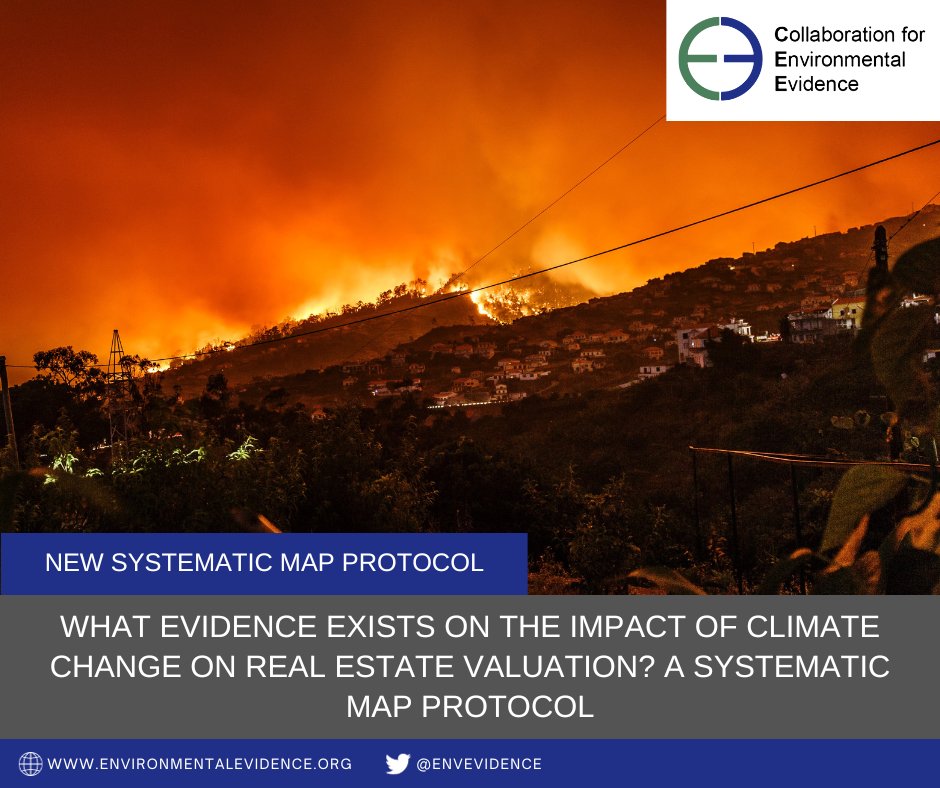 Collaboration for Environmental Evidence

NEW SYSTEMATIC MAP PROTOCOL

WHAT EVIDENCE EXISTS ON THE IMPACT OF CLIMATE CHANGE ON REAL ESTATE VALUATION? A SYSTEMATIC MAP PROTOCOL

WWW.ENVIRONMENTALEVIDENCE.ORG @ENVEVIDENCE